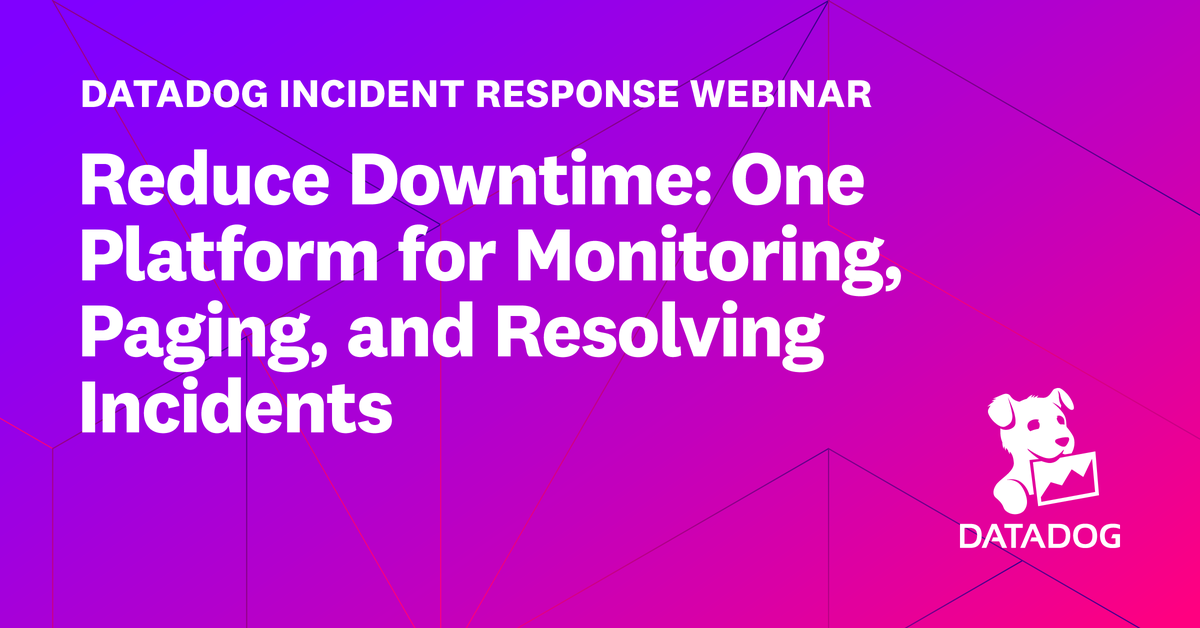 DATADOG INCIDENT RESPONSE WEBINAR

Reduce Downtime: One Platform for Monitoring, Paging, and Resolving Incidents

DATADOG